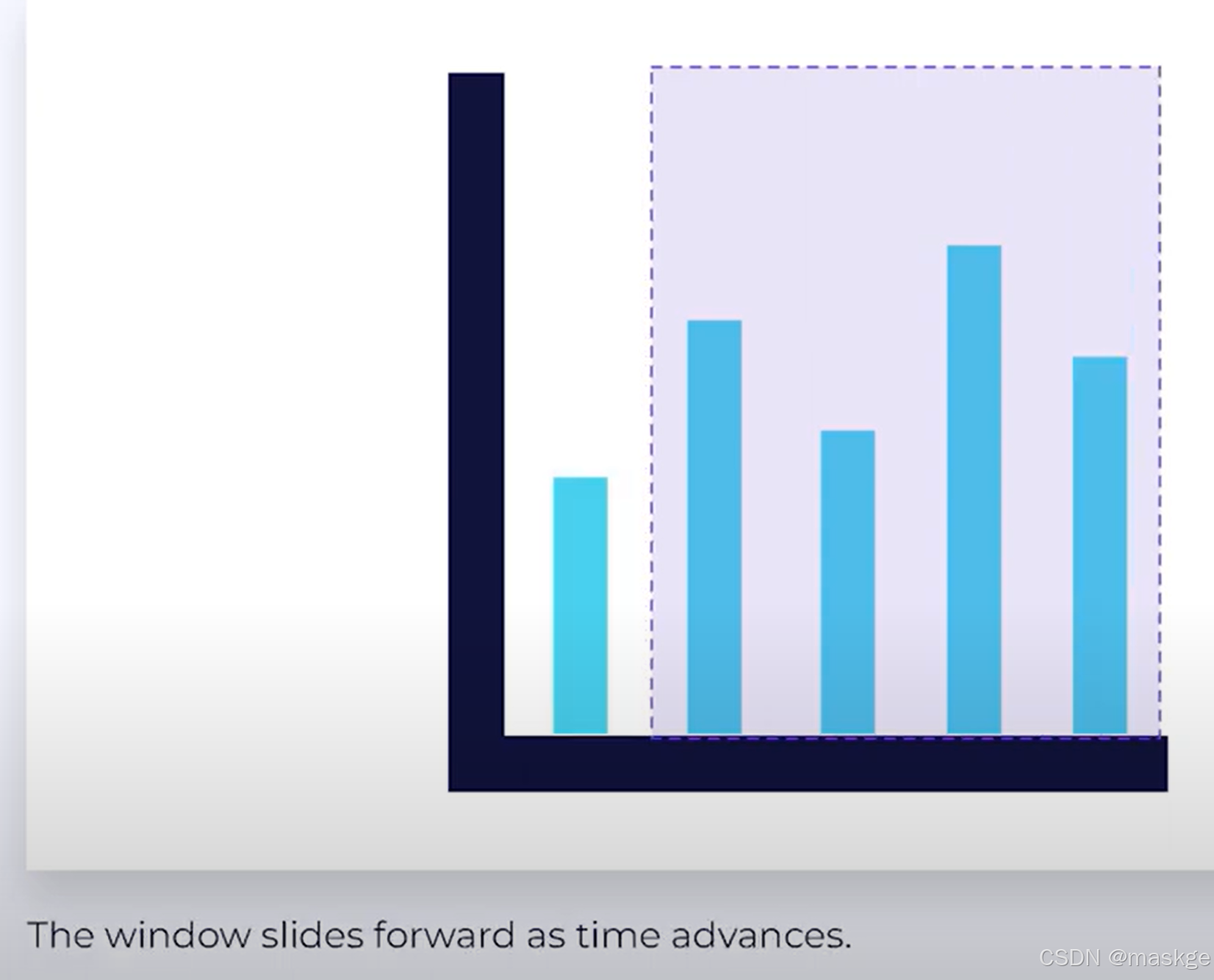 The window slides forward as time advances.

CSDN @maskge